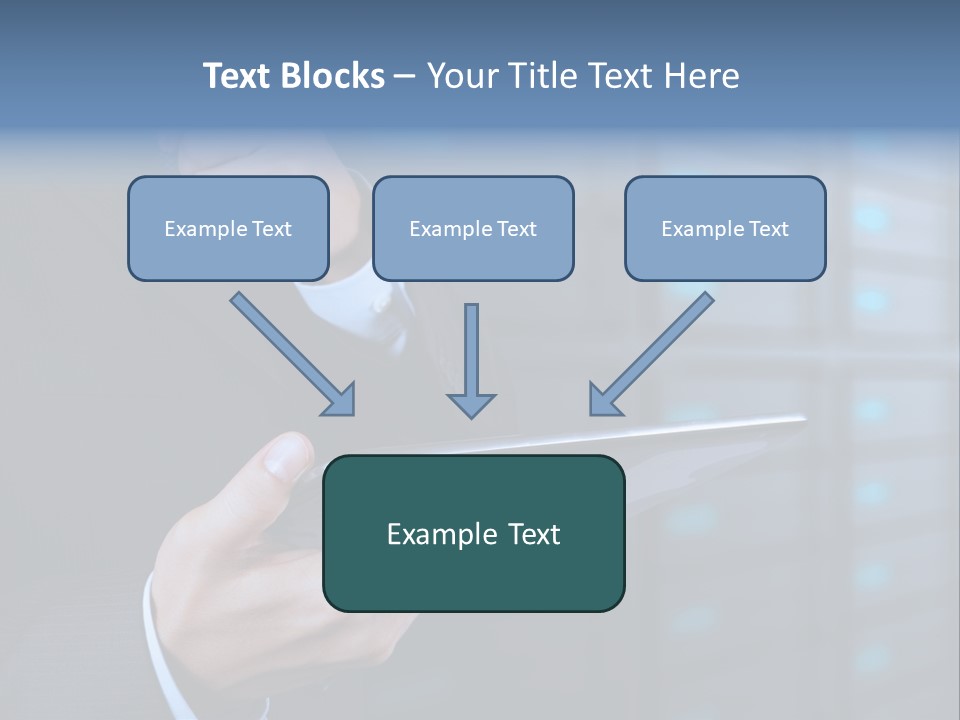 Text Blocks – Your Title Text Here

Example Text

Example Text

Example Text

Example Text